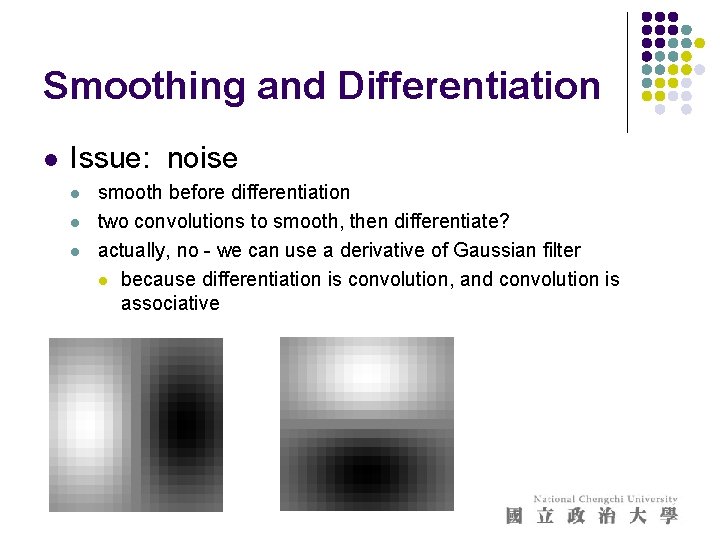 Smoothing and Differentiation

Issue: noise

smooth before differentiation

two convolutions to smooth, then differentiate?

actually, no - we can use a derivative of Gaussian filter

because differentiation is convolution, and convolution is associative

National Chengchi University
國立政治大學